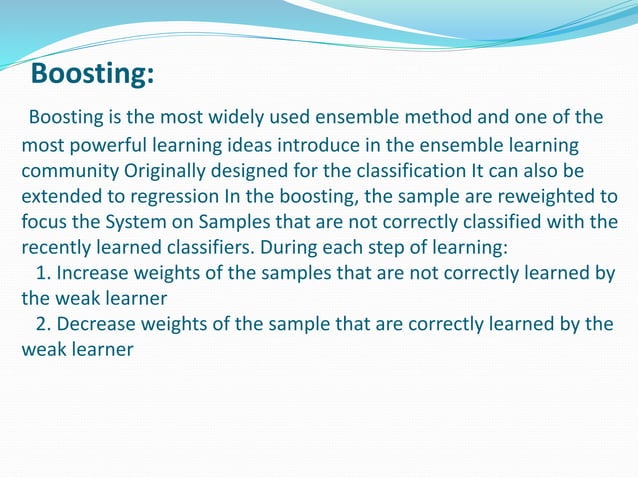 Boosting:

Boosting is the most widely used ensemble method and one of the most powerful learning ideas introduce in the ensemble learning community Originally designed for the classification It can also be extended to regression In the boosting, the sample are reweighted to focus the System on Samples that are not correctly classified with the recently learned classifiers. During each step of learning:

1. Increase weights of the samples that are not correctly learned by the weak learner

2. Decrease weights of the sample that are correctly learned by the weak learner